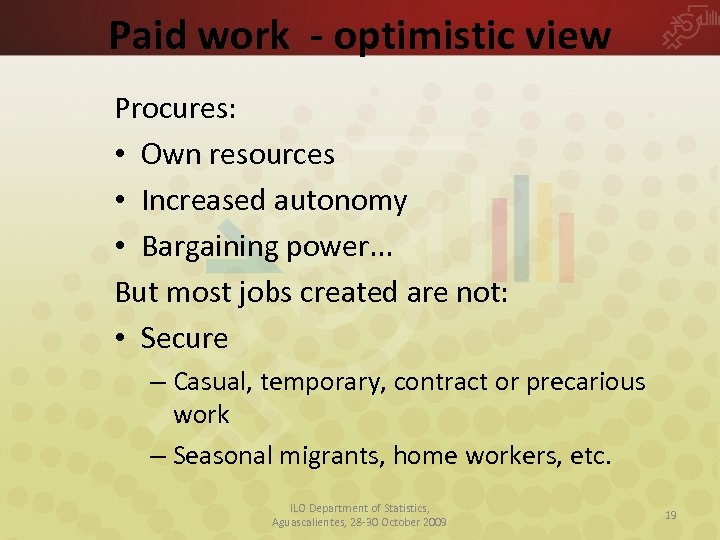 Paid work - optimistic view

Procures:

• Own resources

• Increased autonomy

• Bargaining power...

But most jobs created are not:

• Secure

– Casual, temporary, contract or precarious work

– Seasonal migrants, home workers, etc.

ILO Department of Statistics, Aguascalientes, 28-30 October 2009

19